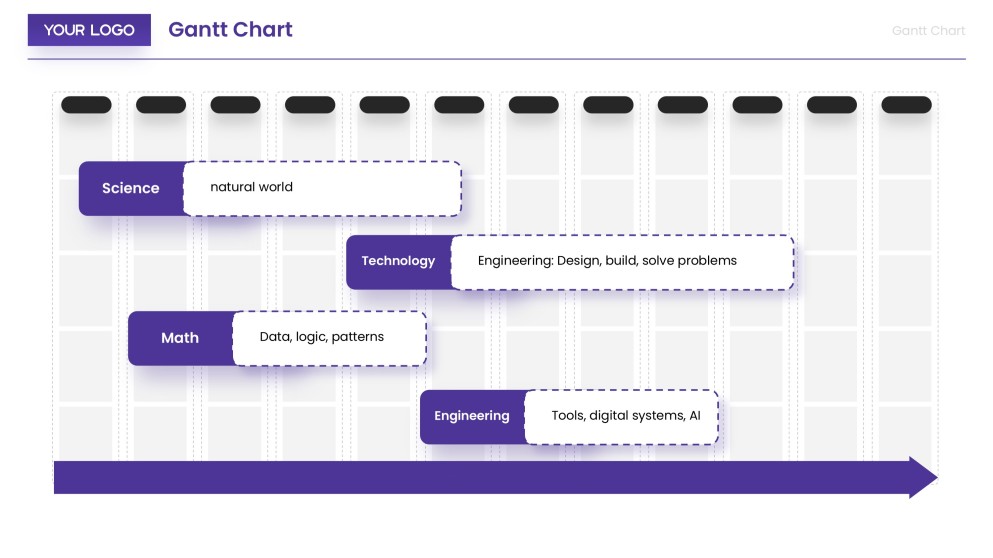 YOUR LOGO

Gantt Chart

Gantt Chart

Science

natural world

Technology

Engineering: Design, build, solve problems

Math

Data, logic, patterns

Engineering

Tools, digital systems, AI